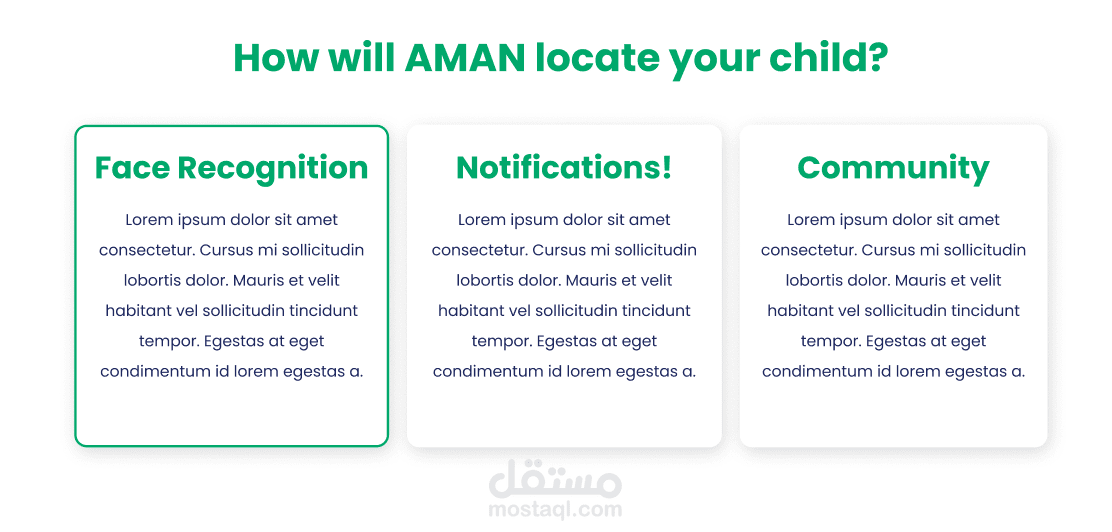 How will AMAN locate your child?

Face Recognition

Lorem ipsum dolor sit amet consectetur. Cursus mi sollicitudin lobortis dolor. Mauris et velit habitant vel sollicitudin tincidunt tempor. Egestas at eget condimentum id lorem egestas a.

Notifications!

Lorem ipsum dolor sit amet consectetur. Cursus mi sollicitudin lobortis dolor. Mauris et velit habitant vel sollicitudin tincidunt tempor. Egestas at eget condimentum id lorem egestas a.

Community

Lorem ipsum dolor sit amet consectetur. Cursus mi sollicitudin lobortis dolor. Mauris et velit habitant vel sollicitudin tincidunt tempor. Egestas at eget condimentum id lorem egestas a.

مستقل
mostaql.com